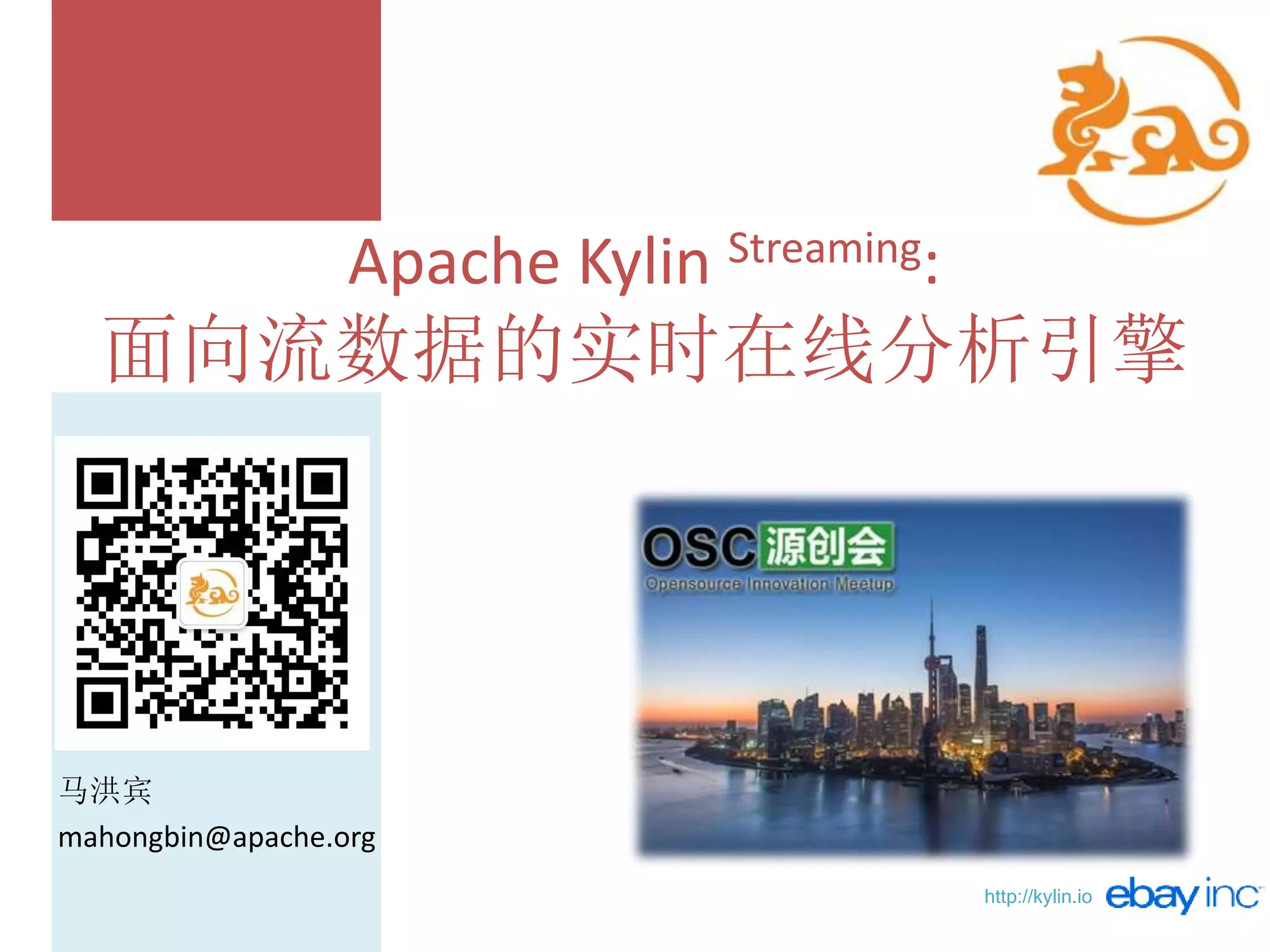 Apache Kylin Streaming：
面向流数据的实时在线分析引擎

马洪宾
mahongbin@apache.org

OSC 源创会
Opensource Innovation Meetup

http://kylin.io ebay inc